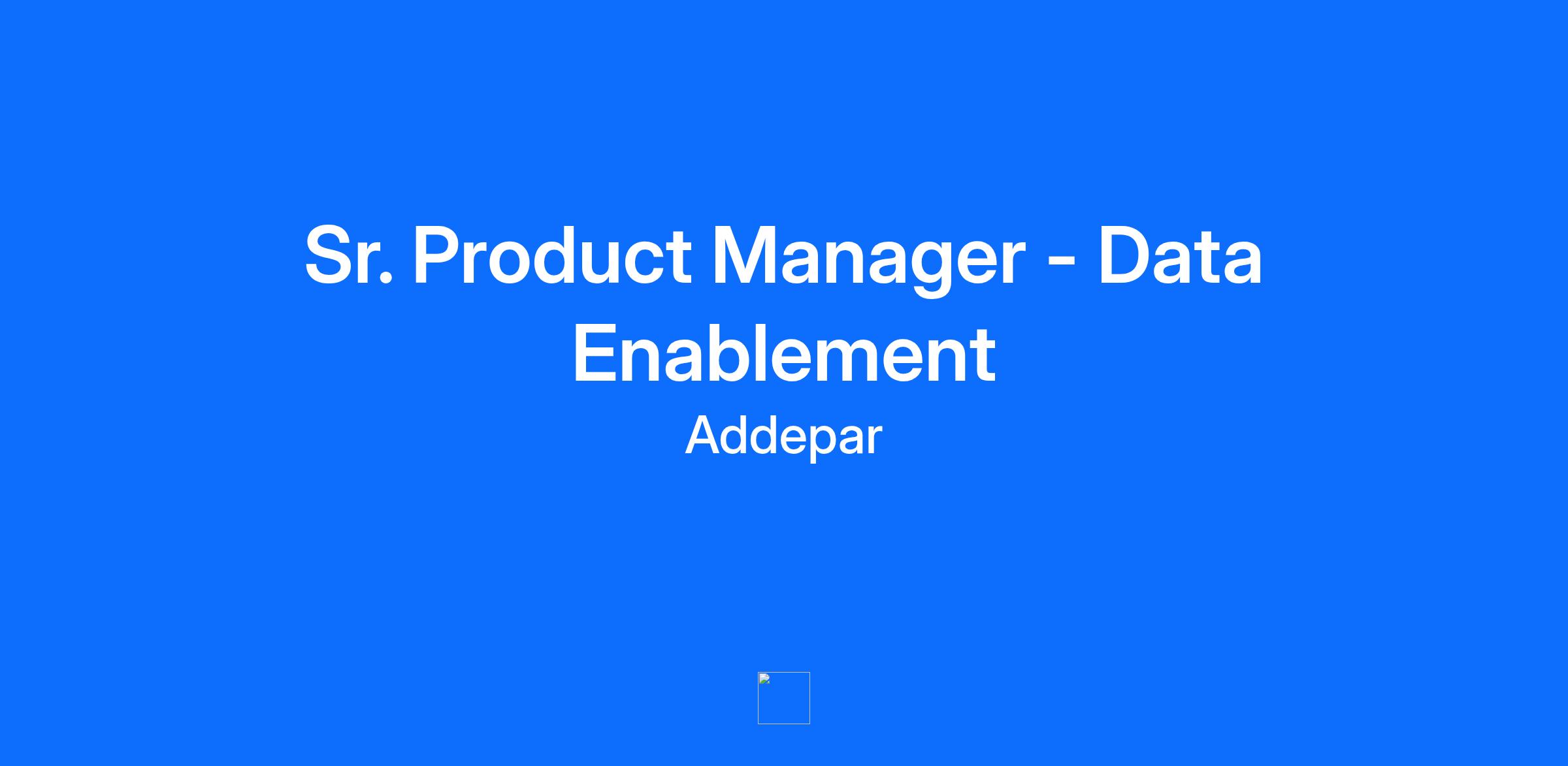 Sr. Product Manager - Data Enablement

Addepar